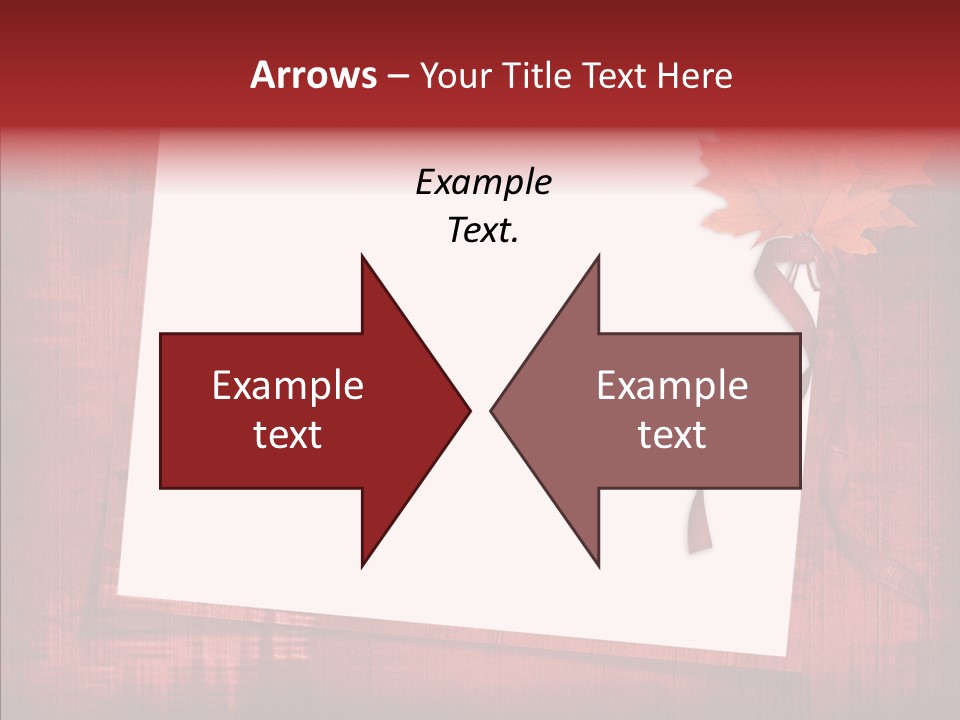 Arrows – Your Title Text Here

Example Text.

Example text

Example text